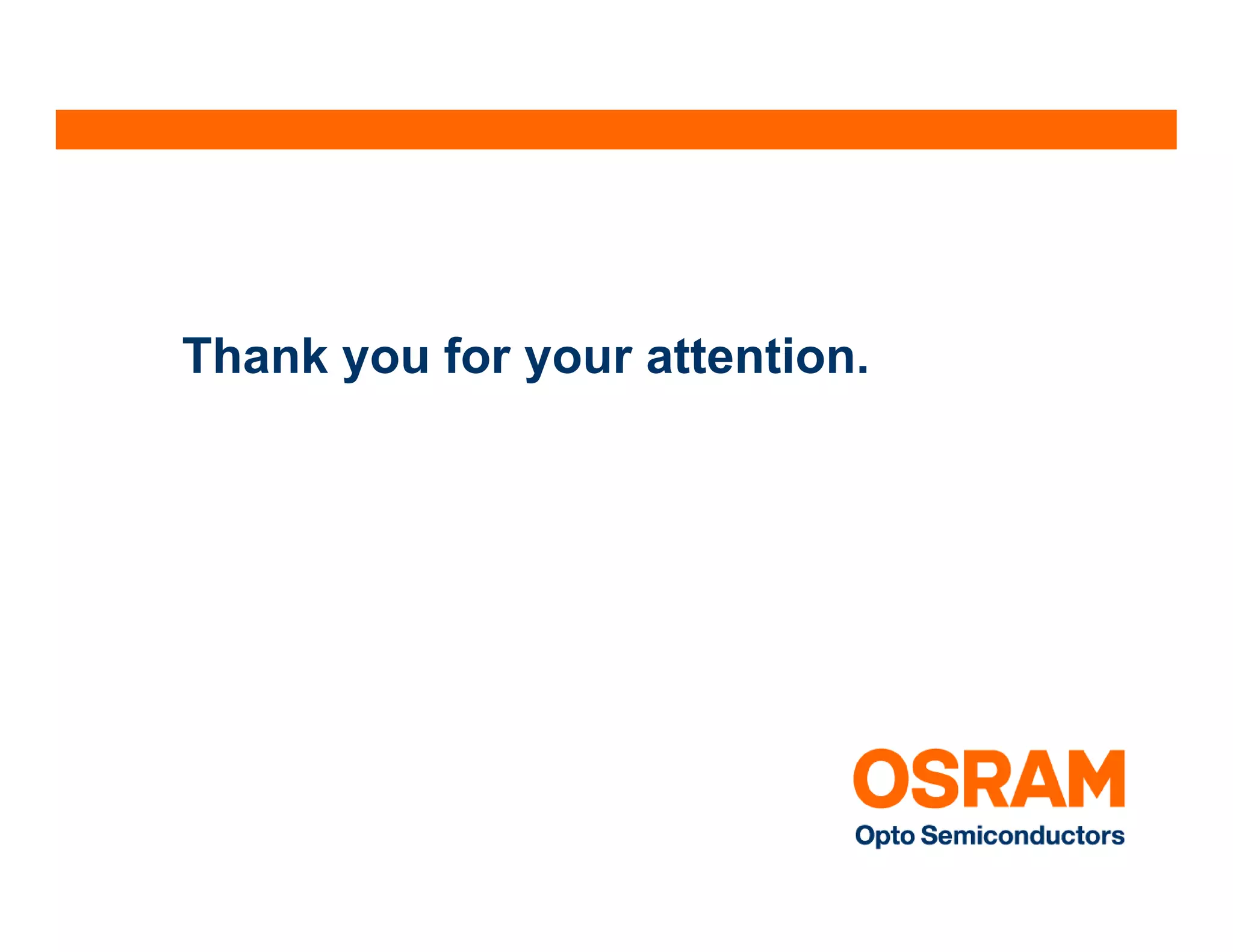 Thank you for your attention.

OSRAM
Opto Semiconductors